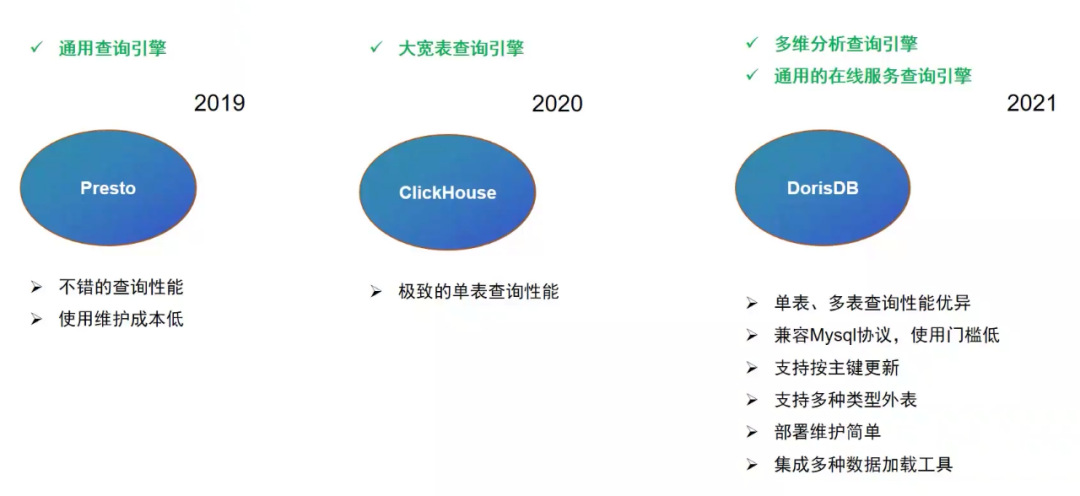 ✓ 通用查询引擎

2019

Presto

➢ 不错的查询性能
➢ 使用维护成本低

✓ 大宽表查询引擎

2020

ClickHouse

➢ 极致的单表查询性能

✓ 多维分析查询引擎
✓ 通用的在线服务查询引擎

2021

DorisDB

➢ 单表、多表查询性能优异
➢ 兼容Mysql协议，使用门槛低
➢ 支持按主键更新
➢ 支持多种类型外表
➢ 部署维护简单
➢ 集成多种数据加载工具